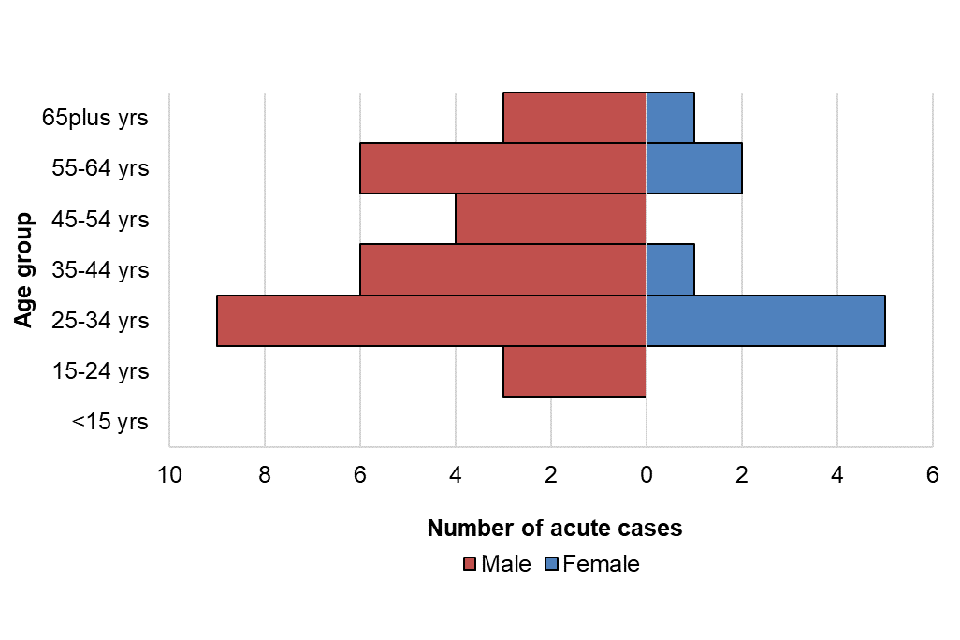 Age group

65plus yrs
55-64 yrs
45-54 yrs
35-44 yrs
25-34 yrs
15-24 yrs
<15 yrs

10 8 6 4 2 0 2 4 6

Number of acute cases

Male Female